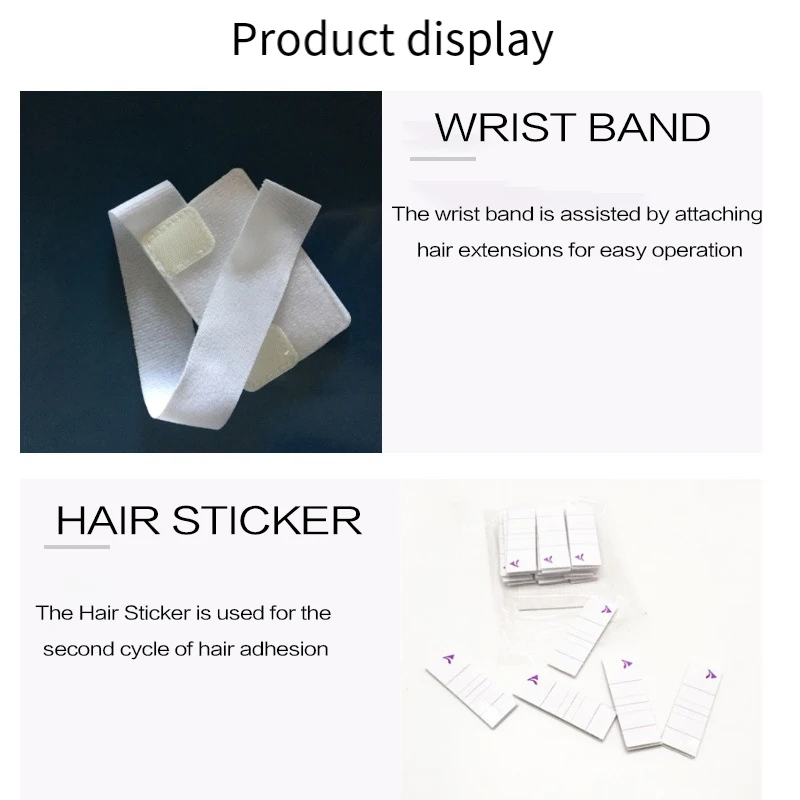 Product display

WRIST BAND

The wrist band is assisted by attaching hair extensions for easy operation

HAIR STICKER

The Hair Sticker is used for the second cycle of hair adhesion